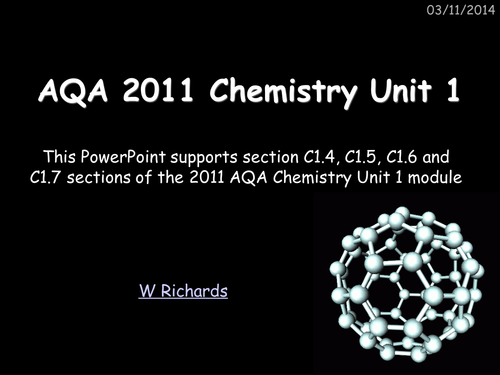 03/11/2014

AQA 2011 Chemistry Unit 1

This PowerPoint supports section C1.4, C1.5, C1.6 and C1.7 sections of the 2011 AQA Chemistry Unit 1 module

W Richards